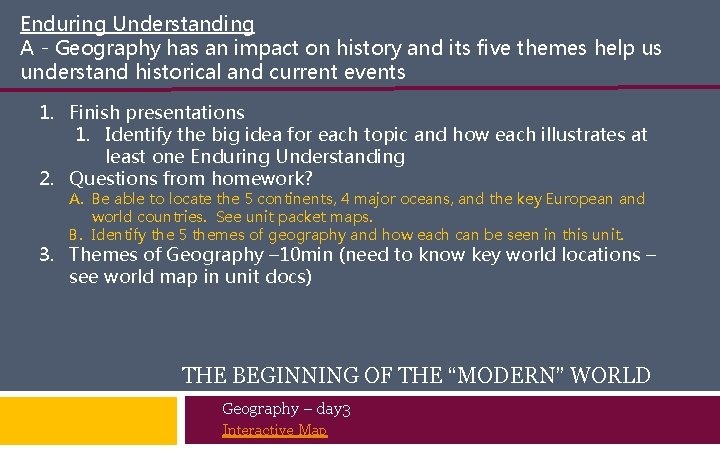 Enduring Understanding
A - Geography has an impact on history and its five themes help us understand historical and current events

1. Finish presentations
   1. Identify the big idea for each topic and how each illustrates at least one Enduring Understanding
2. Questions from homework?
   A. Be able to locate the 5 continents, 4 major oceans, and the key European and world countries. See unit packet maps.
   B. Identify the 5 themes of geography and how each can be seen in this unit.
3. Themes of Geography –10min (need to know key world locations – see world map in unit docs)

THE BEGINNING OF THE “MODERN” WORLD

Geography – day3
Interactive Map